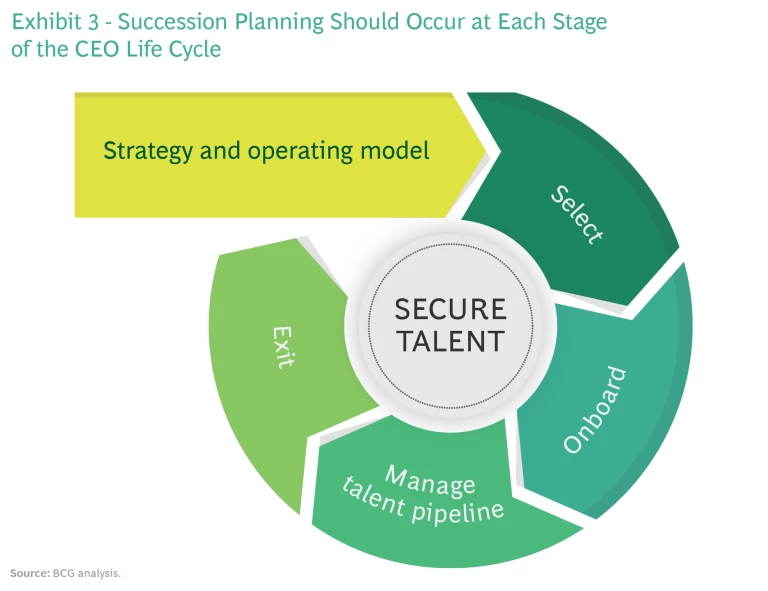 Exhibit 3 - Succession Planning Should Occur at Each Stage of the CEO Life Cycle

Strategy and operating model

Select

Onboard

Manage talent pipeline

Exit

SECURE TALENT

Source: BCG analysis.